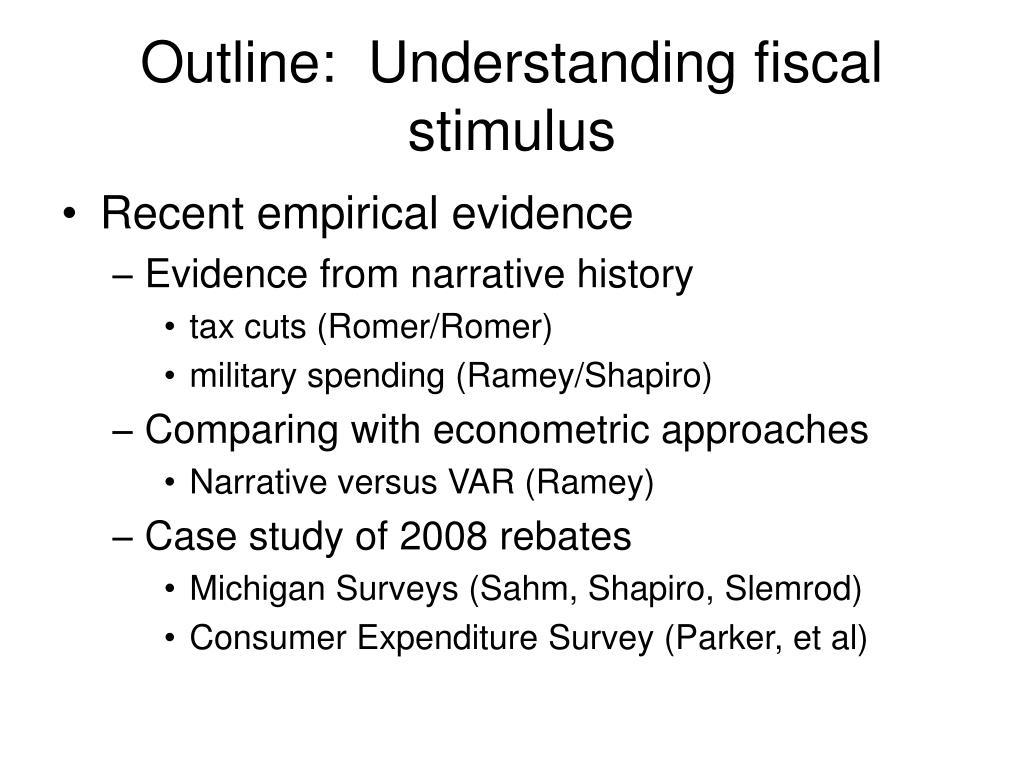 Outline: Understanding fiscal stimulus

• Recent empirical evidence
– Evidence from narrative history
• tax cuts (Romer/Romer)
• military spending (Ramey/Shapiro)
– Comparing with econometric approaches
• Narrative versus VAR (Ramey)
– Case study of 2008 rebates
• Michigan Surveys (Sahm, Shapiro, Slemrod)
• Consumer Expenditure Survey (Parker, et al)